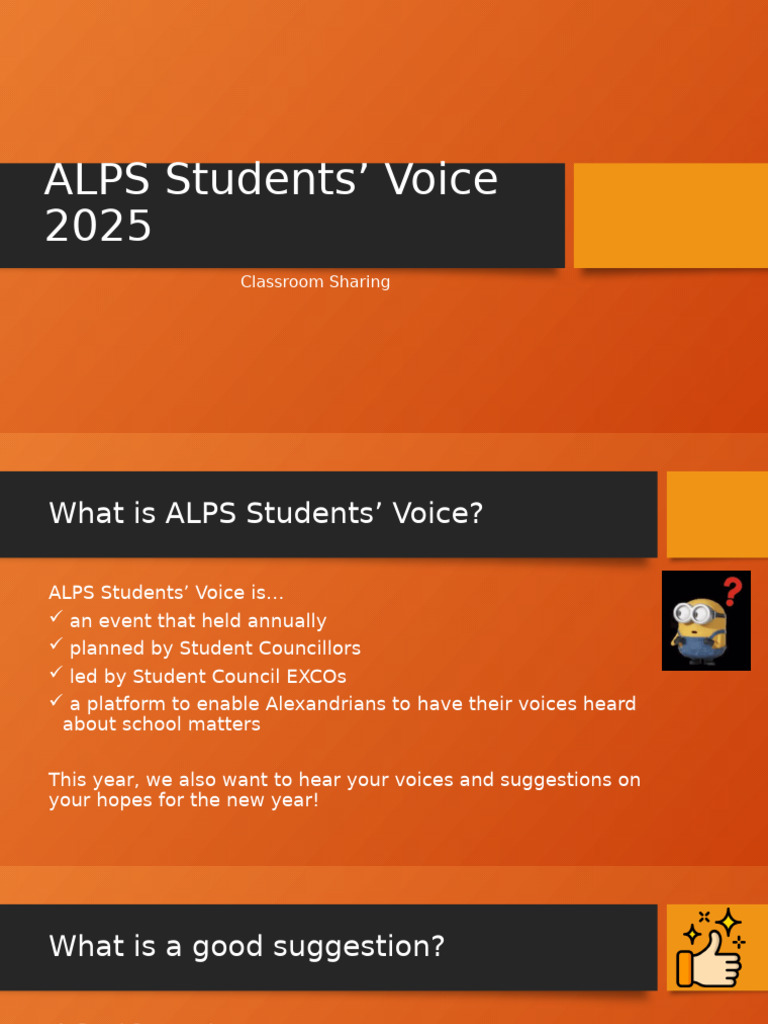 ALPS Students’ Voice 2025

Classroom Sharing

What is ALPS Students’ Voice?

ALPS Students’ Voice is…
✓ an event that held annually
✓ planned by Student Councillors
✓ led by Student Council EXCOs
✓ a platform to enable Alexandrians to have their voices heard about school matters

This year, we also want to hear your voices and suggestions on your hopes for the new year!

What is a good suggestion?